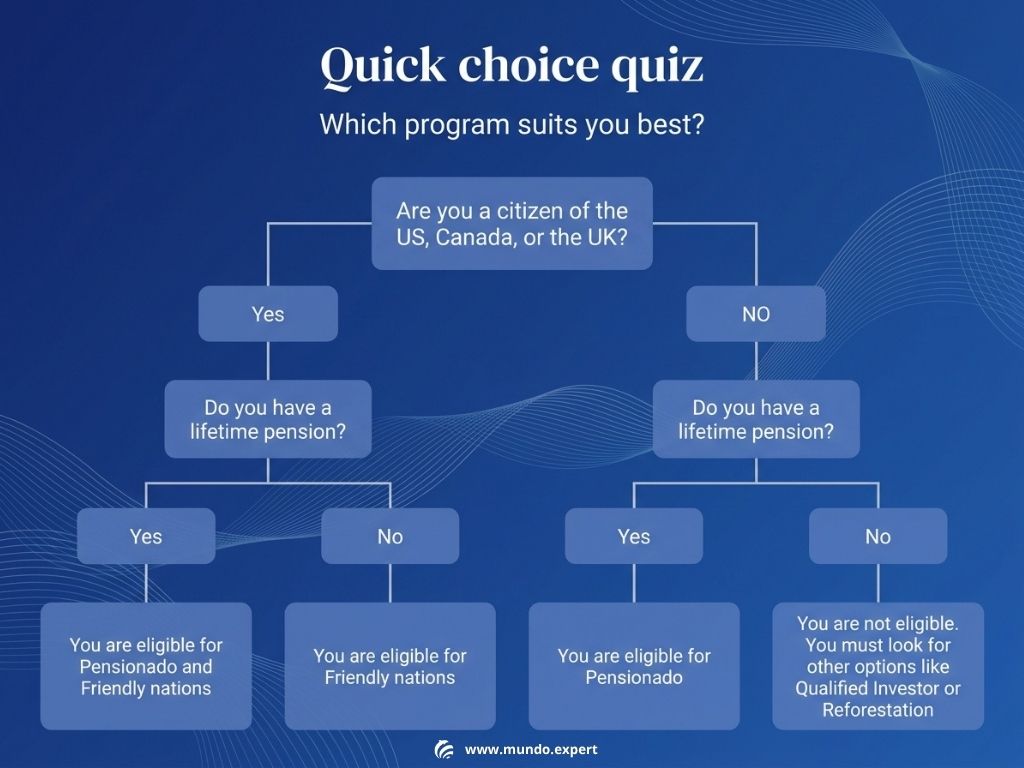 Quick choice quiz

Which program suits you best?

Are you a citizen of the US, Canada, or the UK?

Yes

NO

Do you have a lifetime pension?

Do you have a lifetime pension?

Yes

No

Yes

No

You are eligible for Pensionado and Friendly nations

You are eligible for Friendly nations

You are eligible for Pensionado

You are not eligible. You must look for other options like Qualified Investor or Reforestation

www.mundo.expert